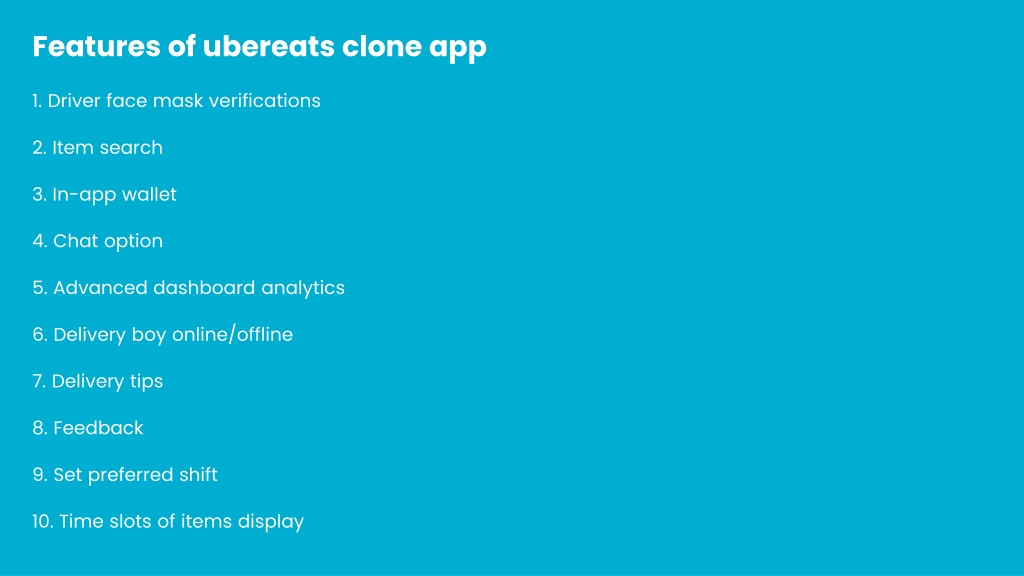 Features of ubereats clone app

1. Driver face mask verifications

2. Item search

3. In-app wallet

4. Chat option

5. Advanced dashboard analytics

6. Delivery boy online/offline

7. Delivery tips

8. Feedback

9. Set preferred shift

10. Time slots of items display